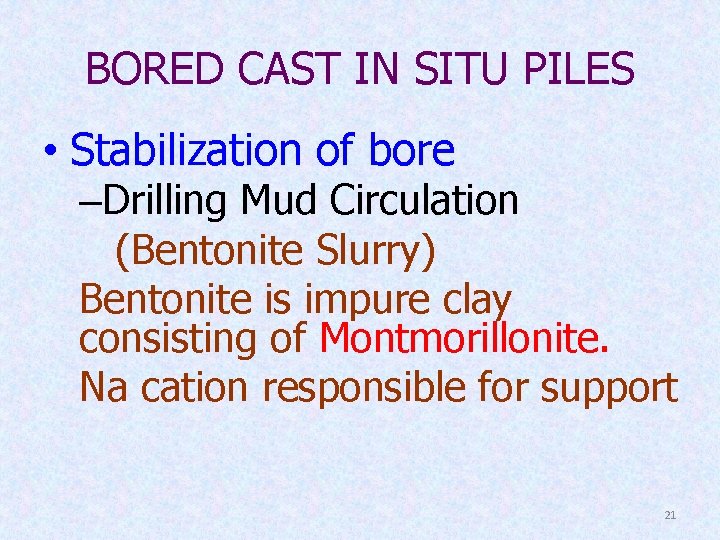 BORED CAST IN SITU PILES

• Stabilization of bore

–Drilling Mud Circulation (Bentonite Slurry)

Bentonite is impure clay consisting of Montmorillonite.

Na cation responsible for support

21